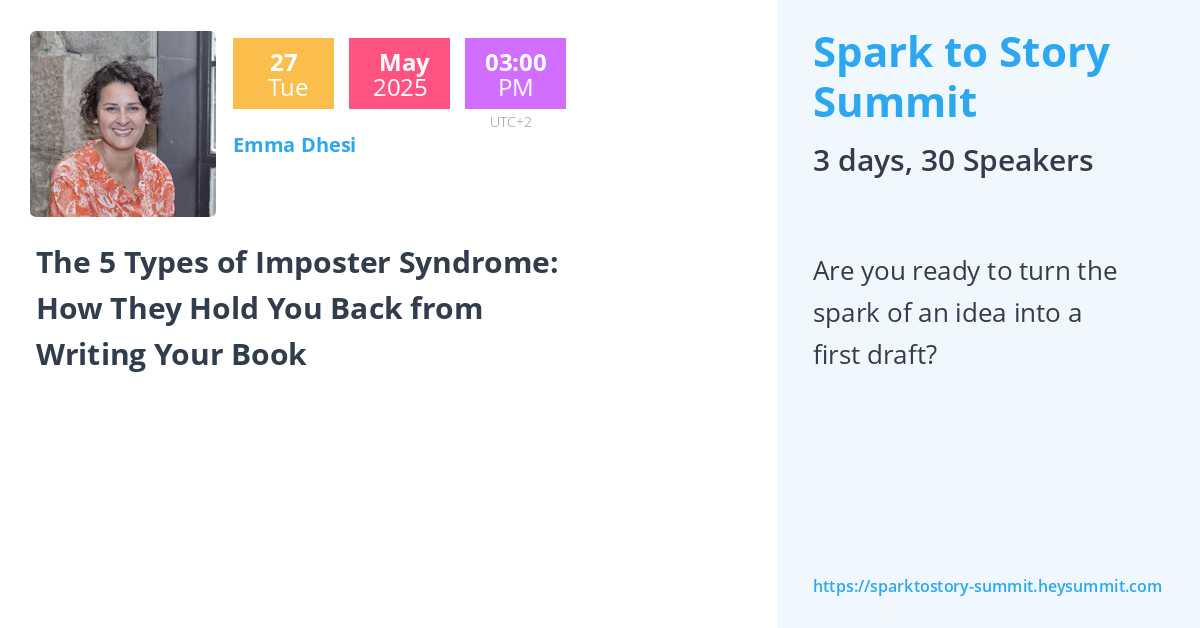 27
Tue

May
2025

03:00
PM
UTC+2

Emma Dhesi

The 5 Types of Imposter Syndrome: How They Hold You Back from Writing Your Book

Spark to Story Summit

3 days, 30 Speakers

Are you ready to turn the spark of an idea into a first draft?

https://sparktostory-summit.heysummit.com